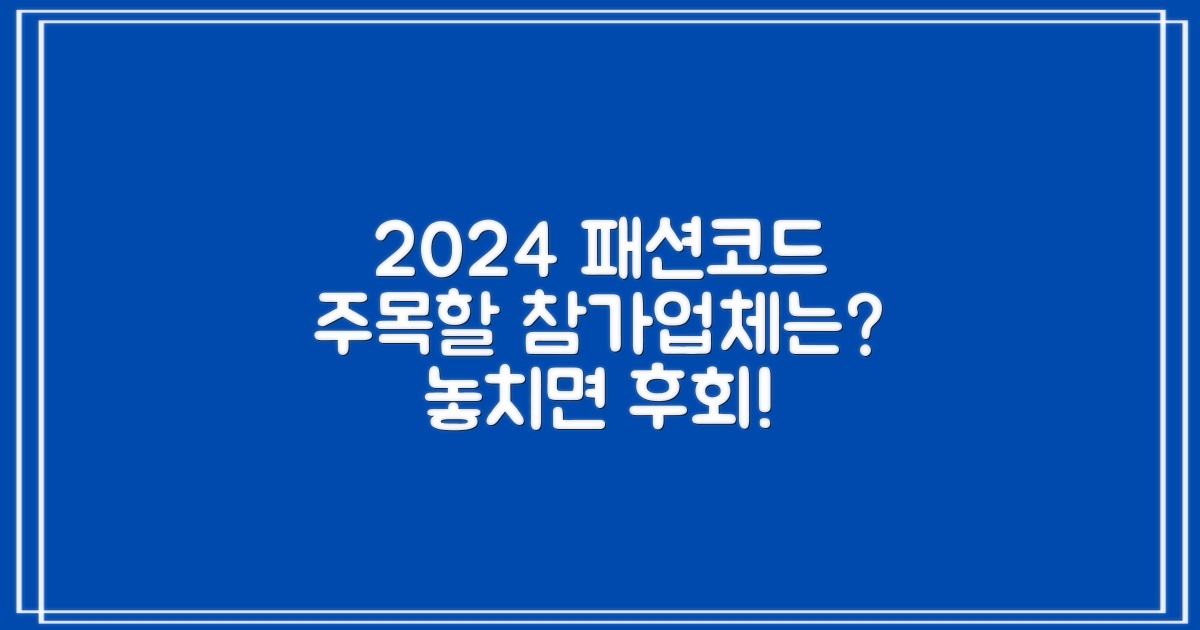 2024 패션코드
주목할 참가업체는?
놓치면 후회!